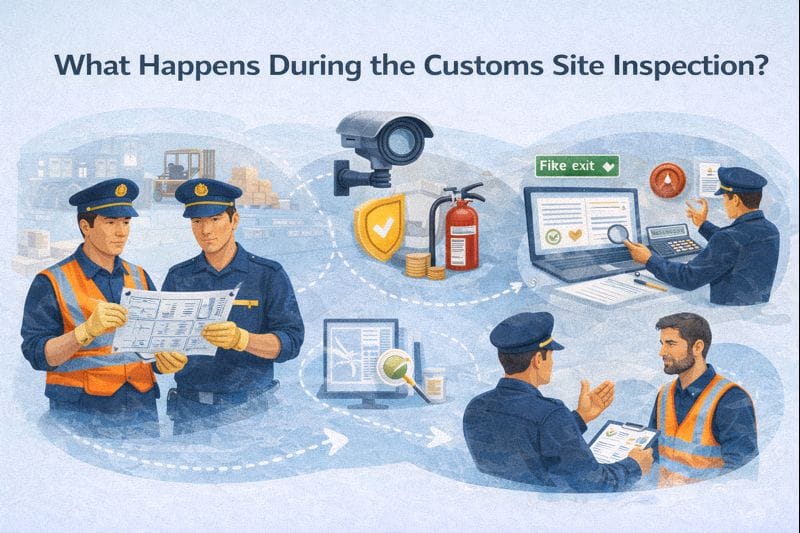 What Happens During the Customs Site Inspection?

Fike exit